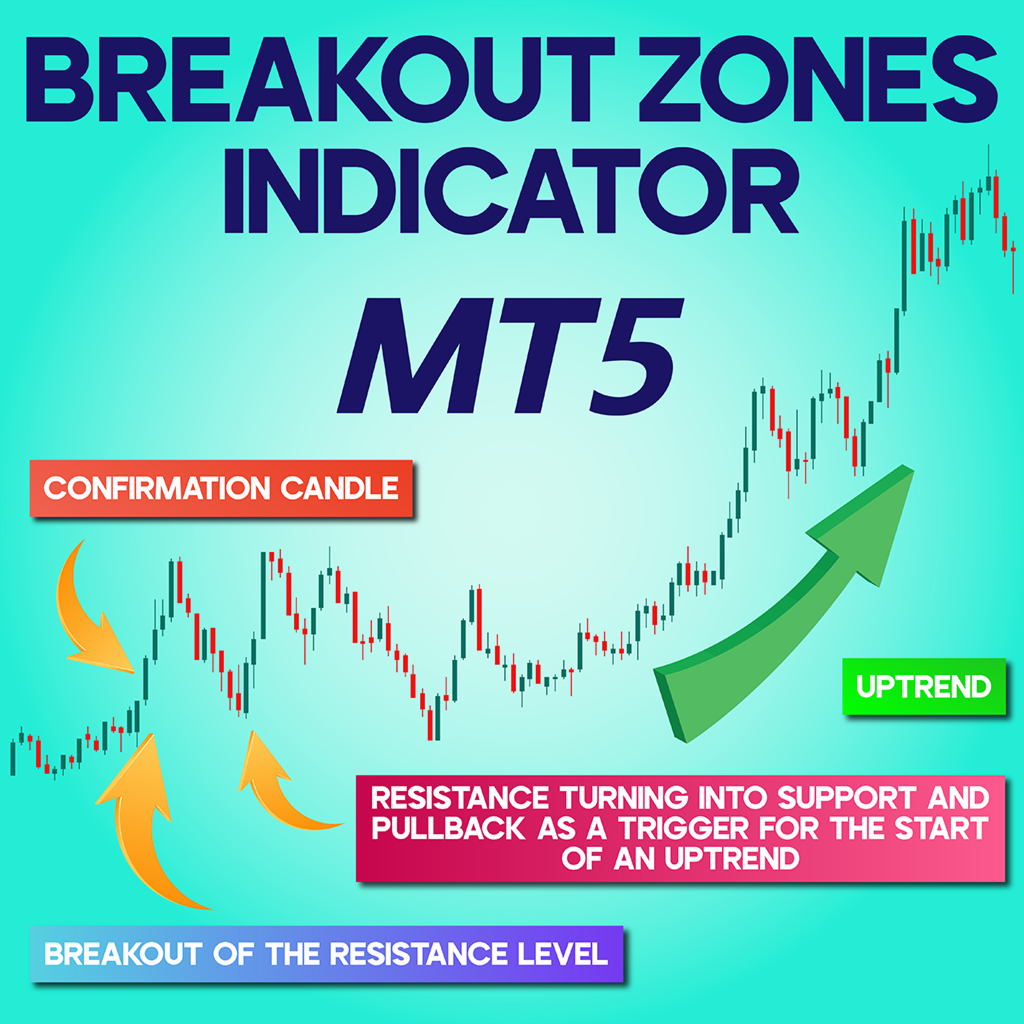 BREAKOUT ZONES INDICATOR
MT5

CONFIRMATION CANDLE

UPTREND

RESISTANCE TURNING INTO SUPPORT AND PULLBACK AS A TRIGGER FOR THE START OF AN UPTREND

BREAKOUT OF THE RESISTANCE LEVEL